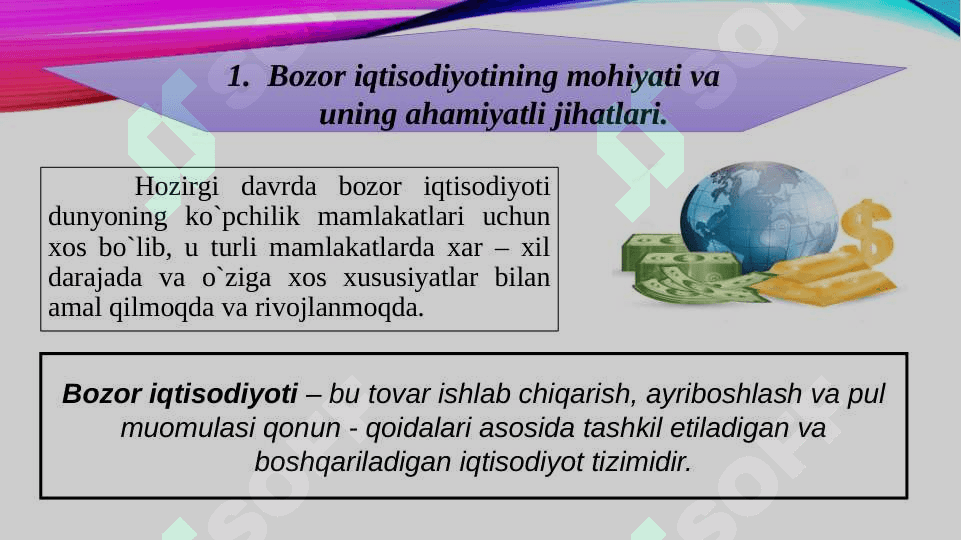 1. Bozor iqtisodiyotining mohiyati va uning ahamiyatli jihatlari.

Hozirgi davrda bozor iqtisodiyoti dunyoning ko`pchilik mamlakatlari uchun xos bo`lib, u turli mamlakatlarda xar – xil darajada va o`ziga xos xususiyatlar bilan amal qilmoqda va rivojlanmoqda.

Bozor iqtisodiyoti – bu tovar ishlab chiqarish, ayriboshlash va pul muomulasi qonun - qoidalari asosida tashkil etiladigan va boshqariladigan iqtisodiyot tizimidir.